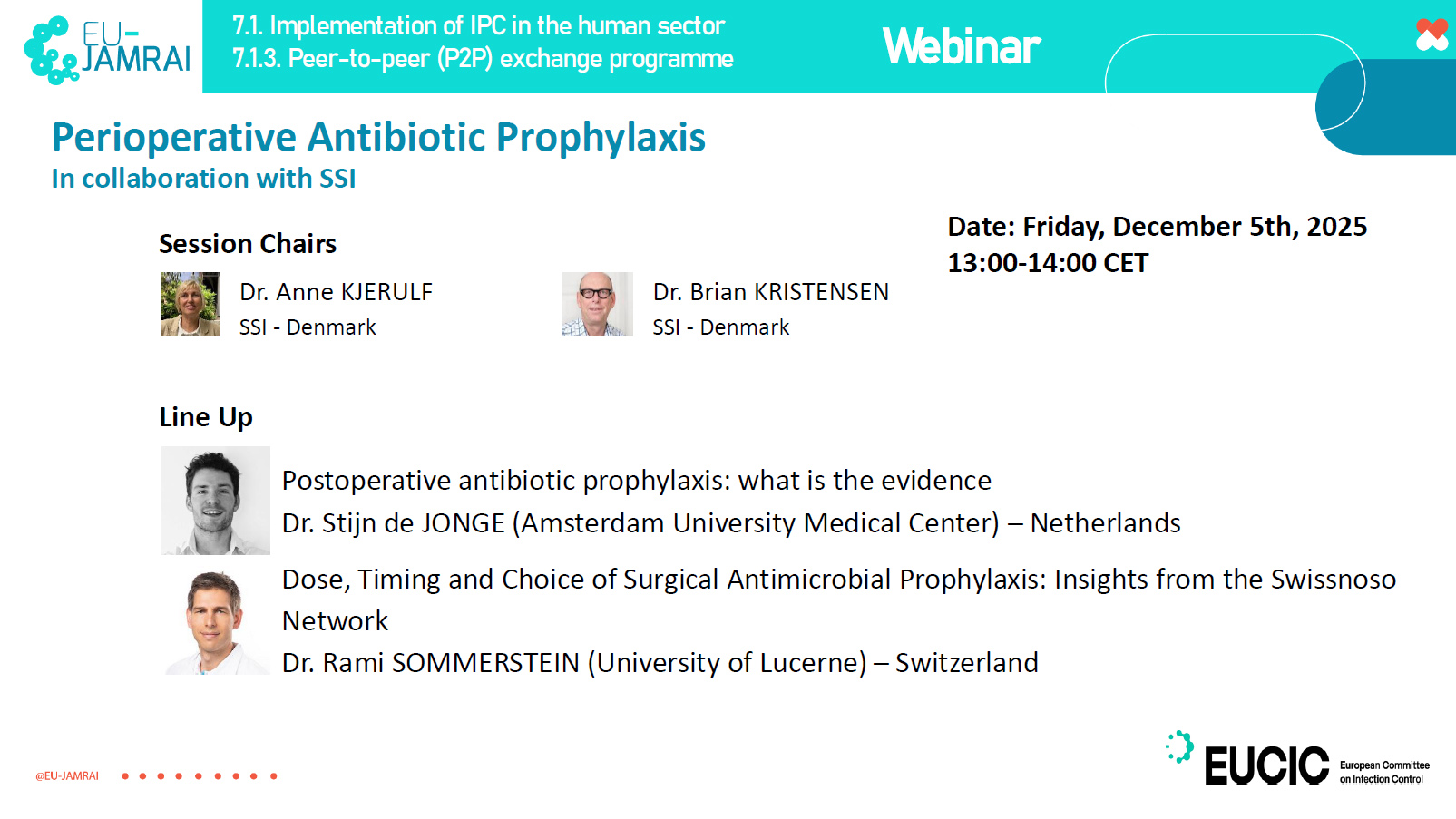 EU-JAMRAI

7.1. Implementation of IPC in the human sector
7.1.3. Peer-to-peer (P2P) exchange programme

Webinar

Perioperative Antibiotic Prophylaxis
In collaboration with SSI

Session Chairs

Dr. Anne KJERULF
SSI - Denmark

Dr. Brian KRISTENSEN
SSI - Denmark

Date: Friday, December 5th, 2025
13:00-14:00 CET

Line Up

Postoperative antibiotic prophylaxis: what is the evidence
Dr. Stijn de JONGE (Amsterdam University Medical Center) – Netherlands

Dose, Timing and Choice of Surgical Antimicrobial Prophylaxis: Insights from the Swissnoso Network
Dr. Rami SOMMERSTEIN (University of Lucerne) – Switzerland

@EU-JAMRAI

EUCIC European Committee on Infection Control